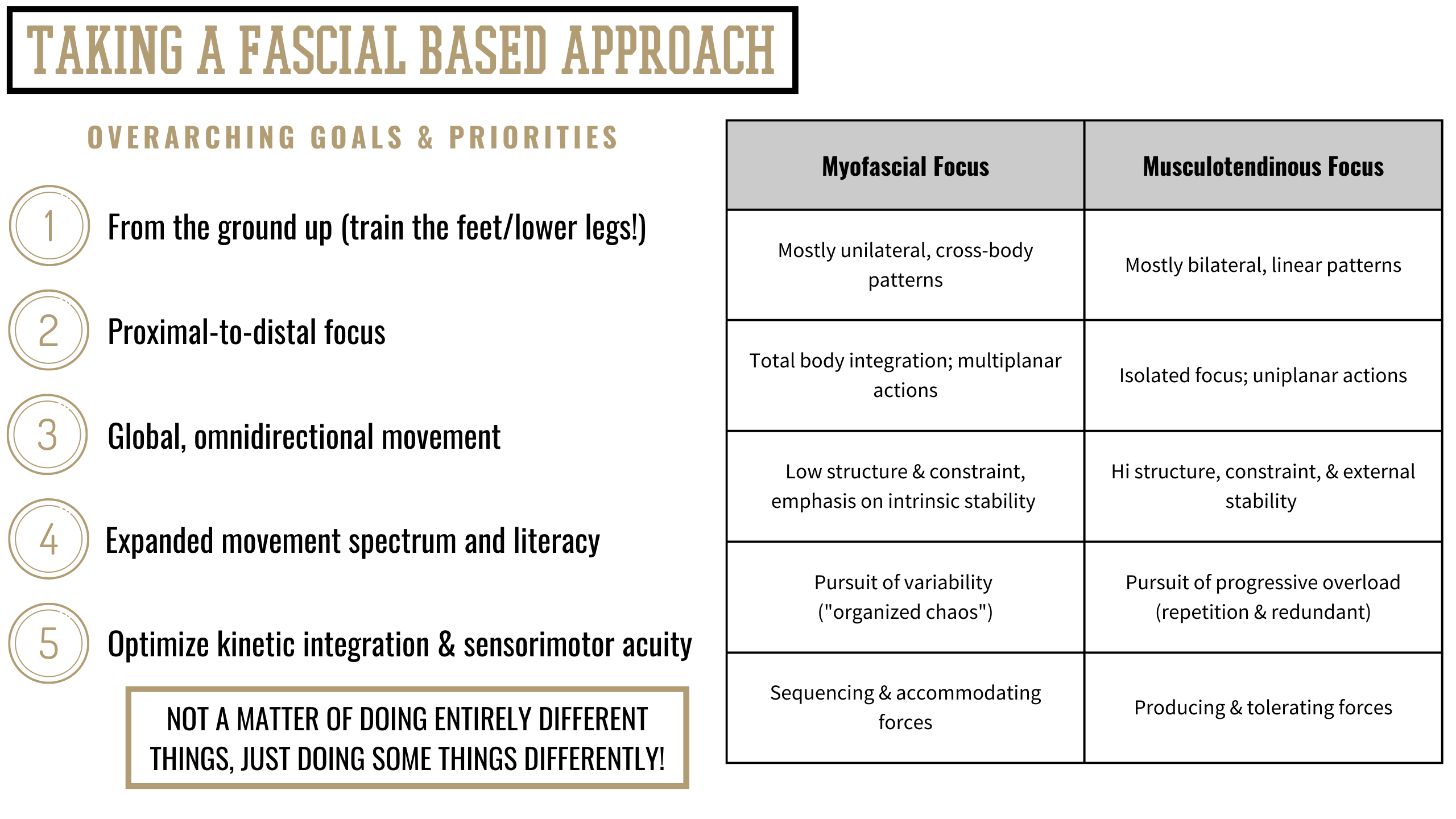 TAKING A FASCIAL BASED APPROACH

OVERARCHING GOALS & PRIORITIES

1 From the ground up (train the feet/lower legs!)

2 Proximal-to-distal focus

3 Global, omnidirectional movement

4 Expanded movement spectrum and literacy

5 Optimize kinetic integration & sensorimotor acuity

NOT A MATTER OF DOING ENTIRELY DIFFERENT THINGS, JUST DOING SOME THINGS DIFFERENTLY!

| Myofascial Focus | Musculotendinous Focus |
|---|---|
| Mostly unilateral, cross-body patterns | Mostly bilateral, linear patterns |
| Total body integration; multiplanar actions | Isolated focus; uniplanar actions |
| Low structure & constraint, emphasis on intrinsic stability | Hi structure, constraint, & external stability |
| Pursuit of variability ("organized chaos") | Pursuit of progressive overload (repetition & redundant) |
| Sequencing & accommodating forces | Producing & tolerating forces |